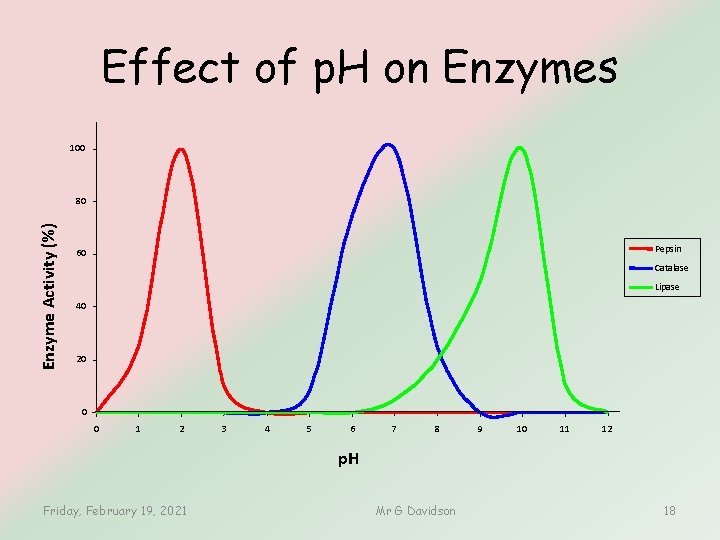 Effect of pH on Enzymes

Enzyme Activity (%)

100
80
60
40
20
0

0 1 2 3 4 5 6 7 8 9 10 11 12

pH

Pepsin
Catalase
Lipase

Friday, February 19, 2021

Mr G Davidson

18